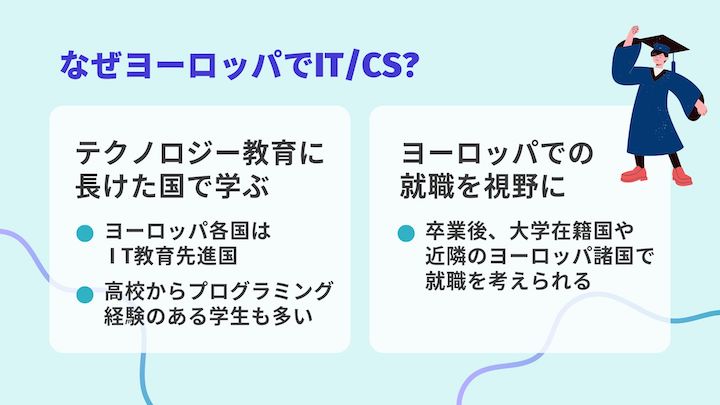 なぜヨーロッパでIT/CS?

テクノロジー教育に長けた国で学ぶ

ヨーロッパ各国はＩT教育先進国

高校からプログラミング経験のある学生も多い

ヨーロッパでの就職を視野に

卒業後、大学在籍国や近隣のヨーロッパ諸国で就職を考えられる